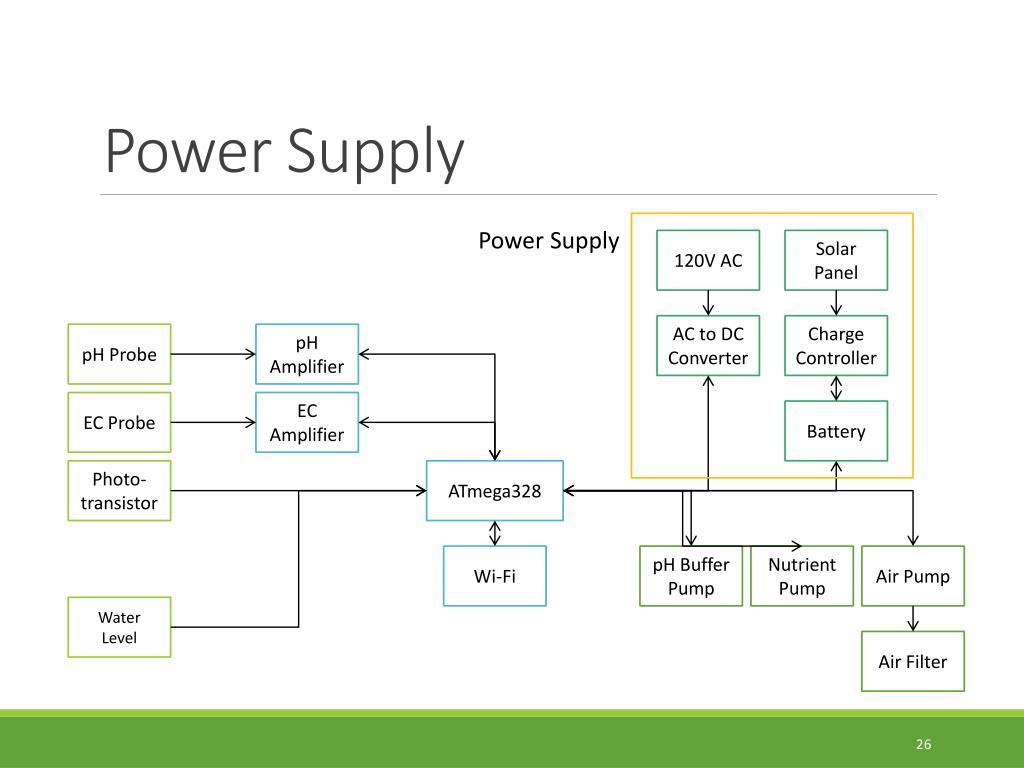 Power Supply

Power Supply

120V AC

Solar Panel

AC to DC Converter

Charge Controller

Battery

pH Probe

pH Amplifier

EC Probe

EC Amplifier

Photo-transistor

ATmega328

Wi-Fi

Water Level

pH Buffer Pump

Nutrient Pump

Air Pump

Air Filter

26